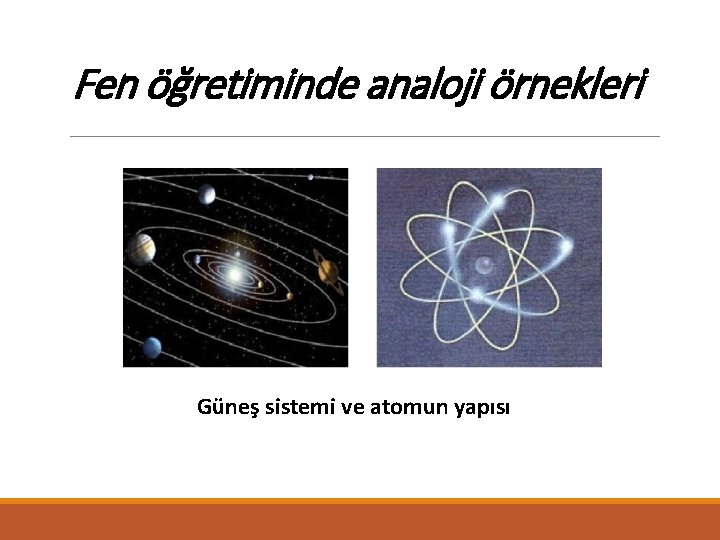 Fen öğretiminde analoji örnekleri

Güneş sistemi ve atomun yapısı